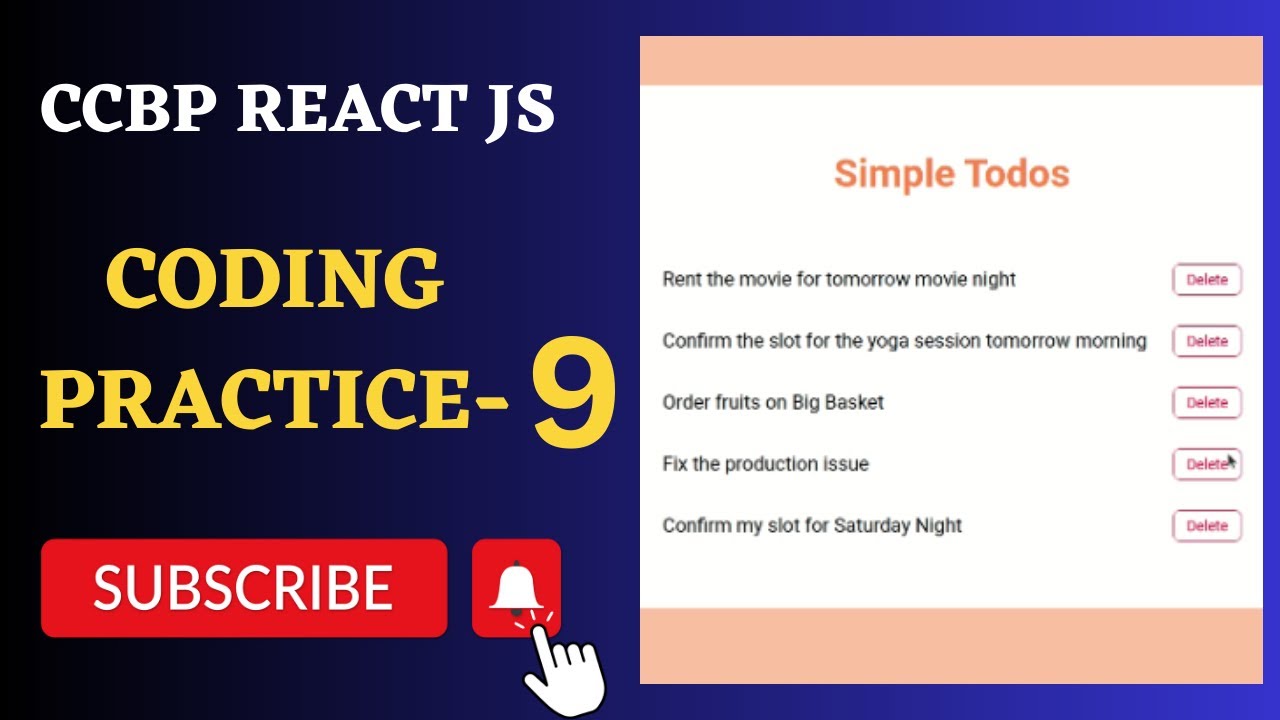 CCBP REACT JS

CODING PRACTICE- 9

SUBSCRIBE

Simple Todos

Rent the movie for tomorrow movie night Delete

Confirm the slot for the yoga session tomorrow morning Delete

Order fruits on Big Basket Delete

Fix the production issue Delete

Confirm my slot for Saturday Night Delete